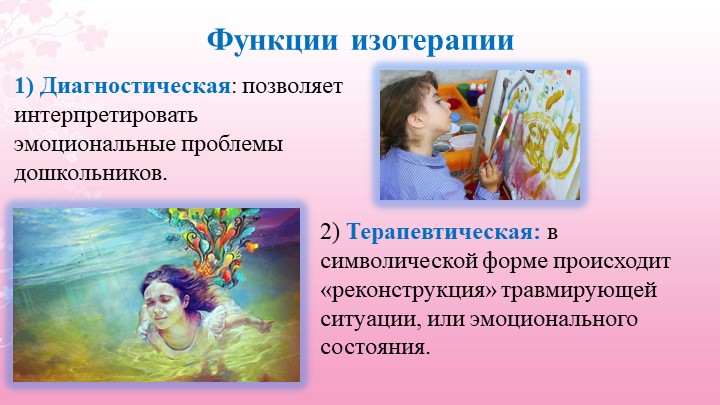 Функции изотерапии

1) Диагностическая: позволяет интерпретировать эмоциональные проблемы дошкольников.

2) Терапевтическая: в символической форме происходит «реконструкция» травмирующей ситуации, или эмоционального состояния.